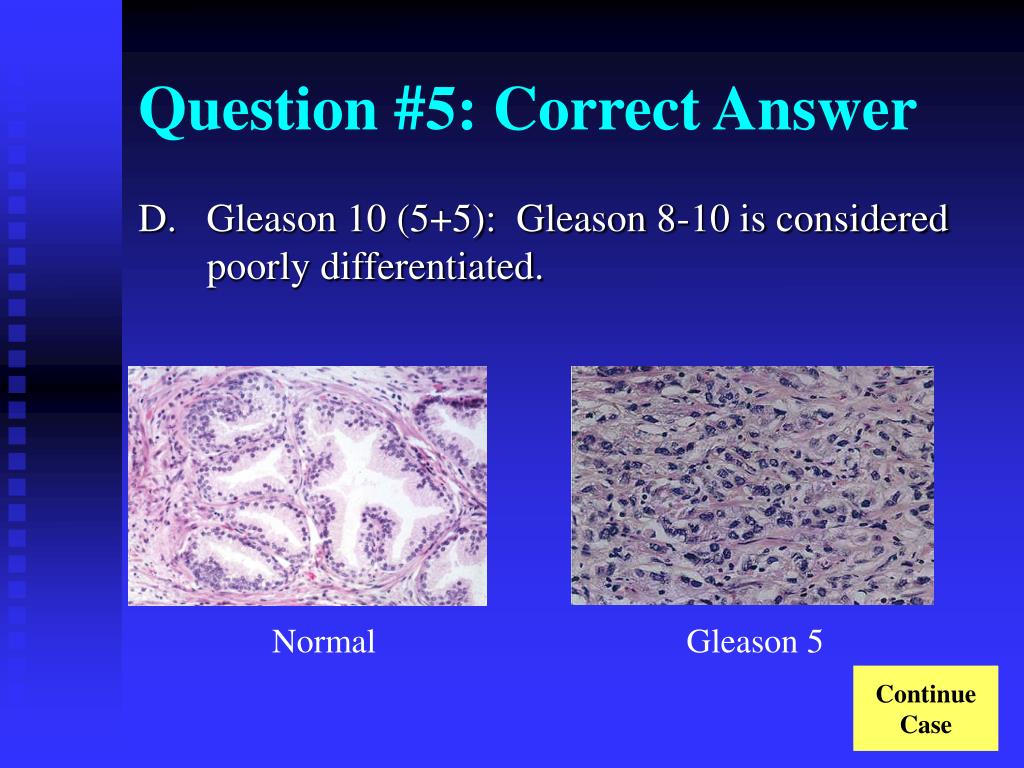 Question #5: Correct Answer

D. Gleason 10 (5+5): Gleason 8-10 is considered poorly differentiated.

Normal

Gleason 5

Continue Case